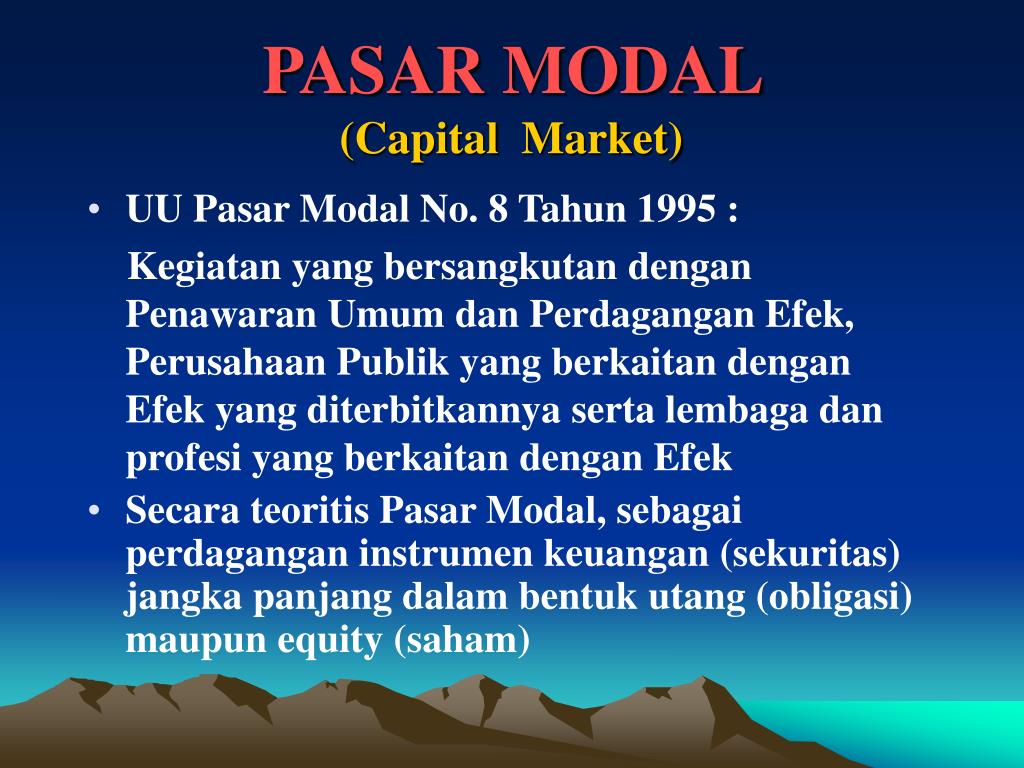 PASAR MODAL
(Capital Market)

• UU Pasar Modal No. 8 Tahun 1995 :

Kegiatan yang bersangkutan dengan Penawaran Umum dan Perdagangan Efek, Perusahaan Publik yang berkaitan dengan Efek yang diterbitkannya serta lembaga dan profesi yang berkaitan dengan Efek

• Secara teoritis Pasar Modal, sebagai perdagangan instrumen keuangan (sekuritas) jangka panjang dalam bentuk utang (obligasi) maupun equity (saham)